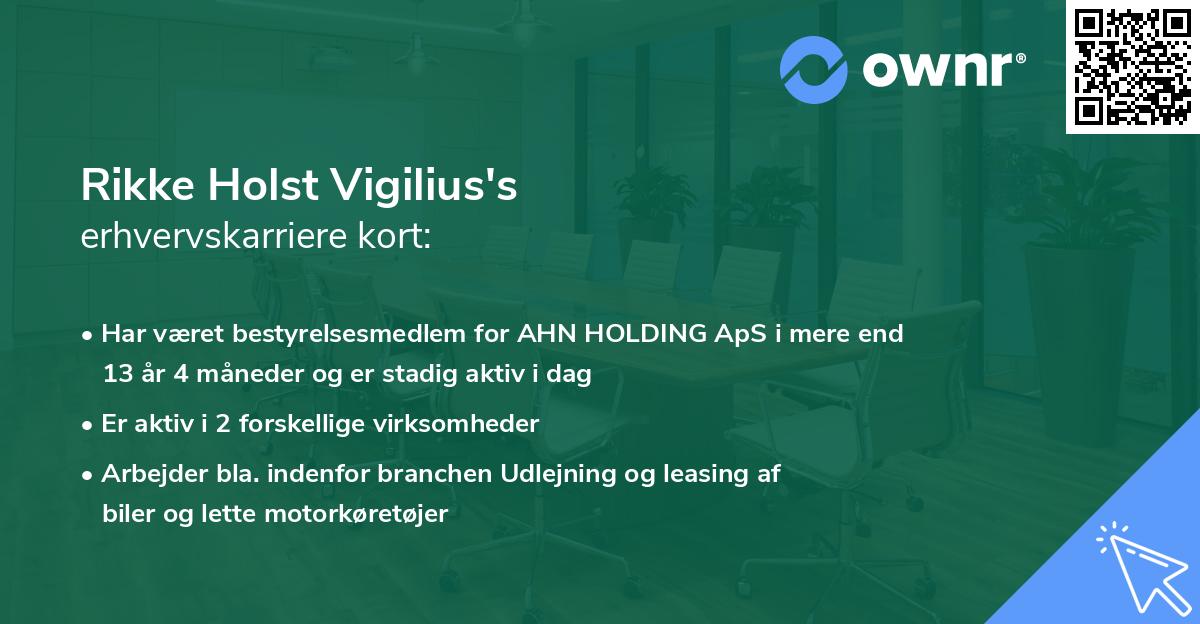 ownr®

Rikke Holst Vigilius's
erhvervskarriere kort:

• Har været bestyrelsesmedlem for AHN HOLDING ApS i mere end 13 år 4 måneder og er stadig aktiv i dag

• Er aktiv i 2 forskellige virksomheder

• Arbejder bla. indenfor branchen Udlejning og leasing af biler og lette motorkøretøjer